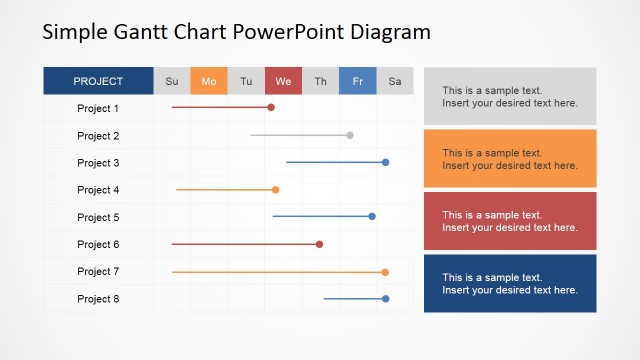 Simple Gantt Chart PowerPoint Diagram

| PROJECT | Su | Mo | Tu | We | Th | Fr | Sa |
|---|---|---|---|---|---|---|---|
| Project 1 | | | | | | | |
| Project 2 | | | | | | | |
| Project 3 | | | | | | | |
| Project 4 | | | | | | | |
| Project 5 | | | | | | | |
| Project 6 | | | | | | | |
| Project 7 | | | | | | | |
| Project 8 | | | | | | | |

This is a sample text. Insert your desired text here.

This is a sample text. Insert your desired text here.

This is a sample text. Insert your desired text here.

This is a sample text. Insert your desired text here.